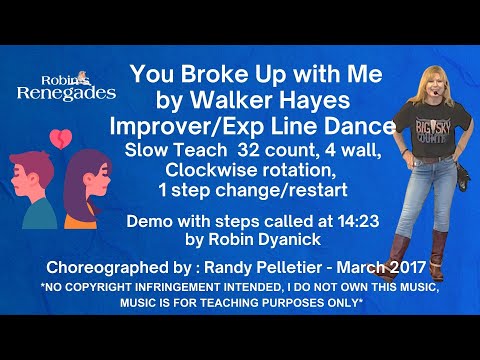 Robin's Renegades

You Broke Up with Me
by Walker Hayes
Improver/Exp Line Dance
Slow Teach 32 count, 4 wall,
Clockwise rotation,
1 step change/restart

Demo with steps called at 14:23
by Robin Dyanick

Choreographed by : Randy Pelletier - March 2017
*NO COPYRIGHT INFRINGEMENT INTENDED, I DO NOT OWN THIS MUSIC, MUSIC IS FOR TEACHING PURPOSES ONLY*

BIG SKY COUNTRY